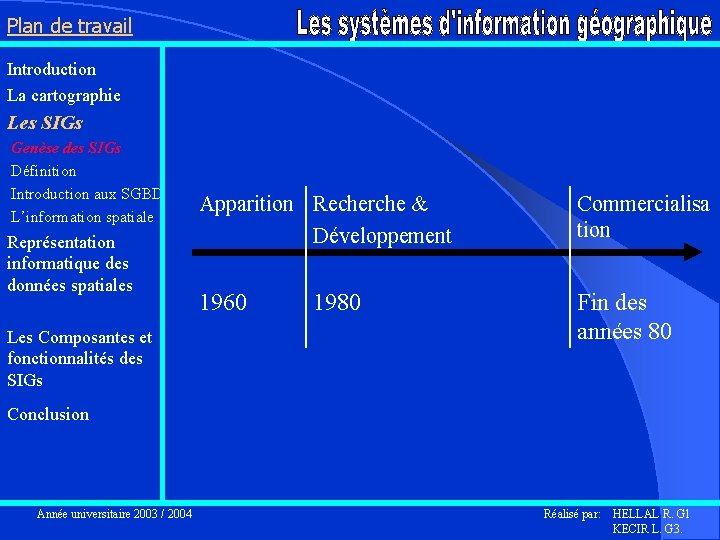 Plan de travail

Les systèmes d'information géographique

Introduction
La cartographie
Les SIGs
Genèse des SIGs
Définition
Introduction aux SGBD
L'information spatiale
Représentation informatique des données spatiales

Les Composantes et fonctionnalités des SIGs

Conclusion

| Apparition | Recherche & Développement | Commercialisation |
|---|---|---|
| 1960 | 1980 | Fin des années 80 |

Année universitaire 2003 / 2004

Réalisé par: HELLAL R. G1
KECIR L. G3.